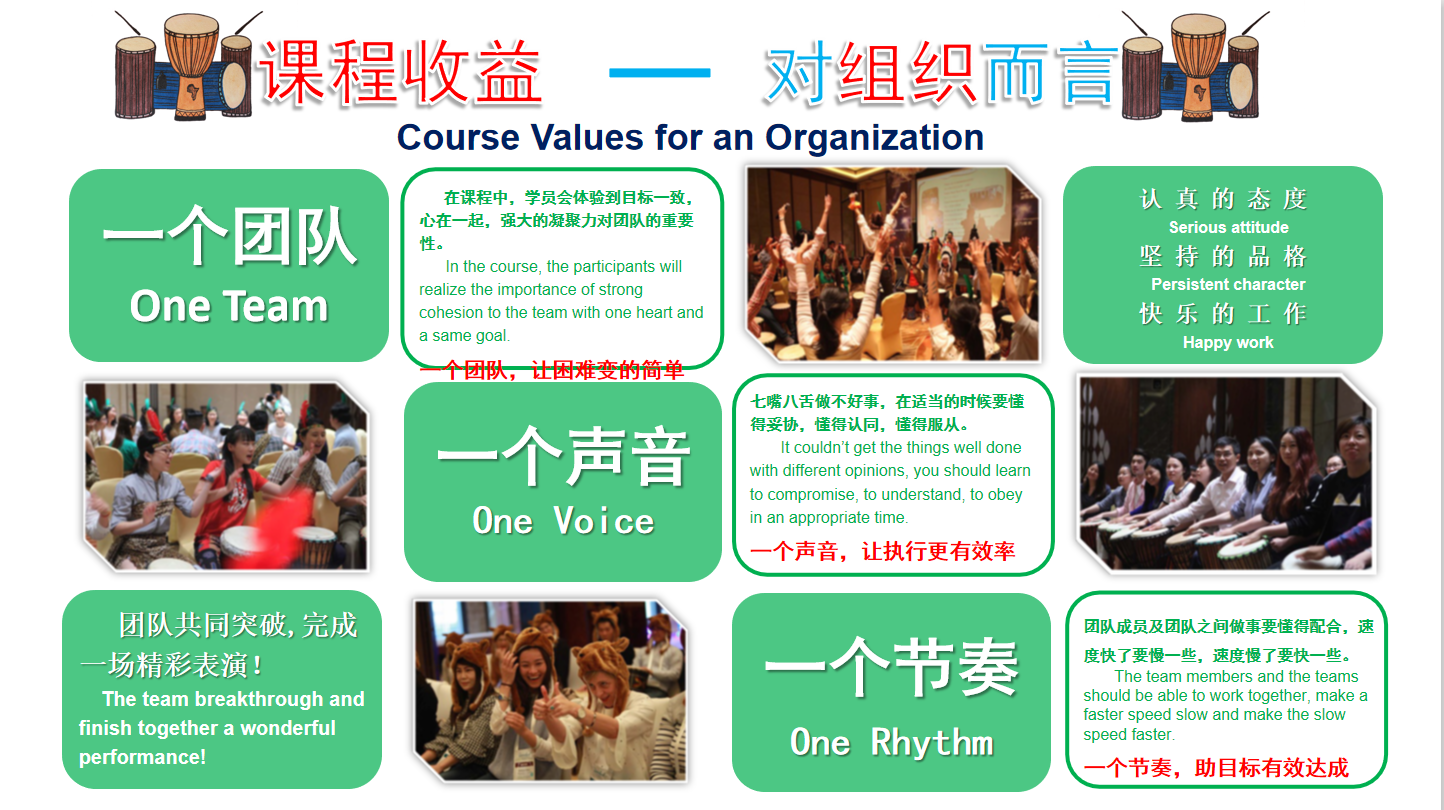 课程收益 — 对组织而言

Course Values for an Organization

一个团队
One Team

在课程中，学员会体验到目标一致，心在一起，强大的凝聚力对团队的重要性。
In the course, the participants will realize the importance of strong cohesion to the team with one heart and a same goal.
一个团队，让困难变的简单

认真的态度
Serious attitude
坚持的品格
Persistent character
快乐的工作
Happy work

一个声音
One Voice

七嘴八舌做不好事，在适当的时候要懂得妥协，懂得认同，懂得服从。
It couldn't get the things well done with different opinions, you should learn to compromise, to understand, to obey in an appropriate time.
一个声音，让执行更有效率

团队共同突破，完成一场精彩表演！
The team breakthrough and finish together a wonderful performance!

一个节奏
One Rhythm

团队成员及团队之间做事要懂得配合，速度快了要慢一些，速度慢了要快一些。
The team members and the teams should be able to work together, make a faster speed slow and make the slow speed faster.
一个节奏，助目标有效达成